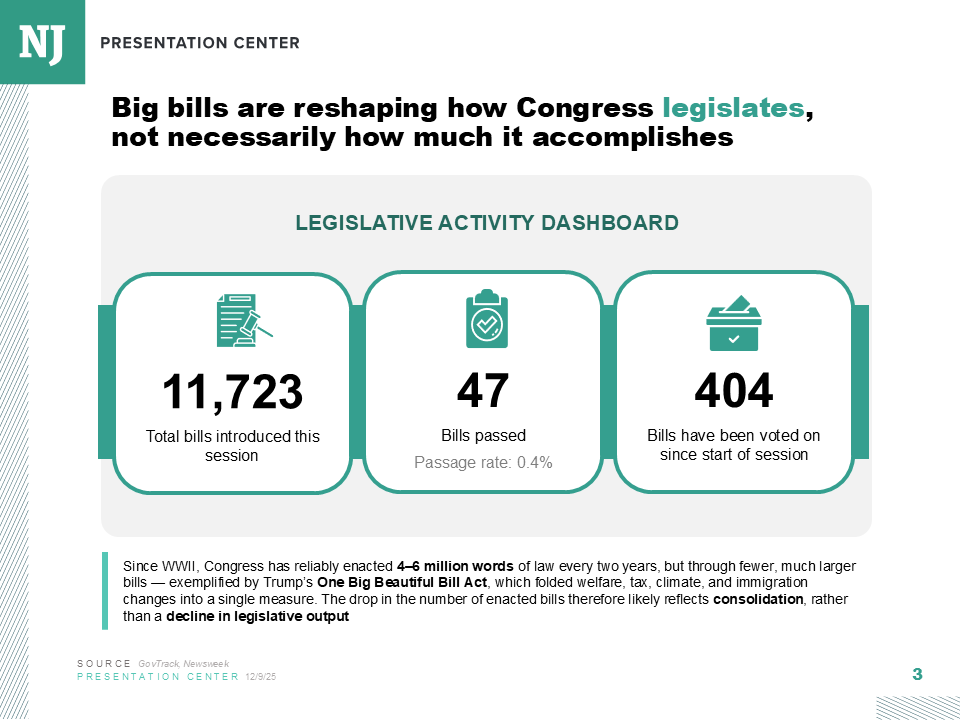 NJ
PRESENTATION CENTER

Big bills are reshaping how Congress legislates, not necessarily how much it accomplishes

LEGISLATIVE ACTIVITY DASHBOARD

11,723
Total bills introduced this session

47
Bills passed
Passage rate: 0.4%

404
Bills have been voted on since start of session

Since WWII, Congress has reliably enacted 4–6 million words of law every two years, but through fewer, much larger bills — exemplified by Trump's One Big Beautiful Bill Act, which folded welfare, tax, climate, and immigration changes into a single measure. The drop in the number of enacted bills therefore likely reflects consolidation, rather than a decline in legislative output

SOURCE GovTrack, Newsweek
PRESENTATION CENTER 12/9/25

3